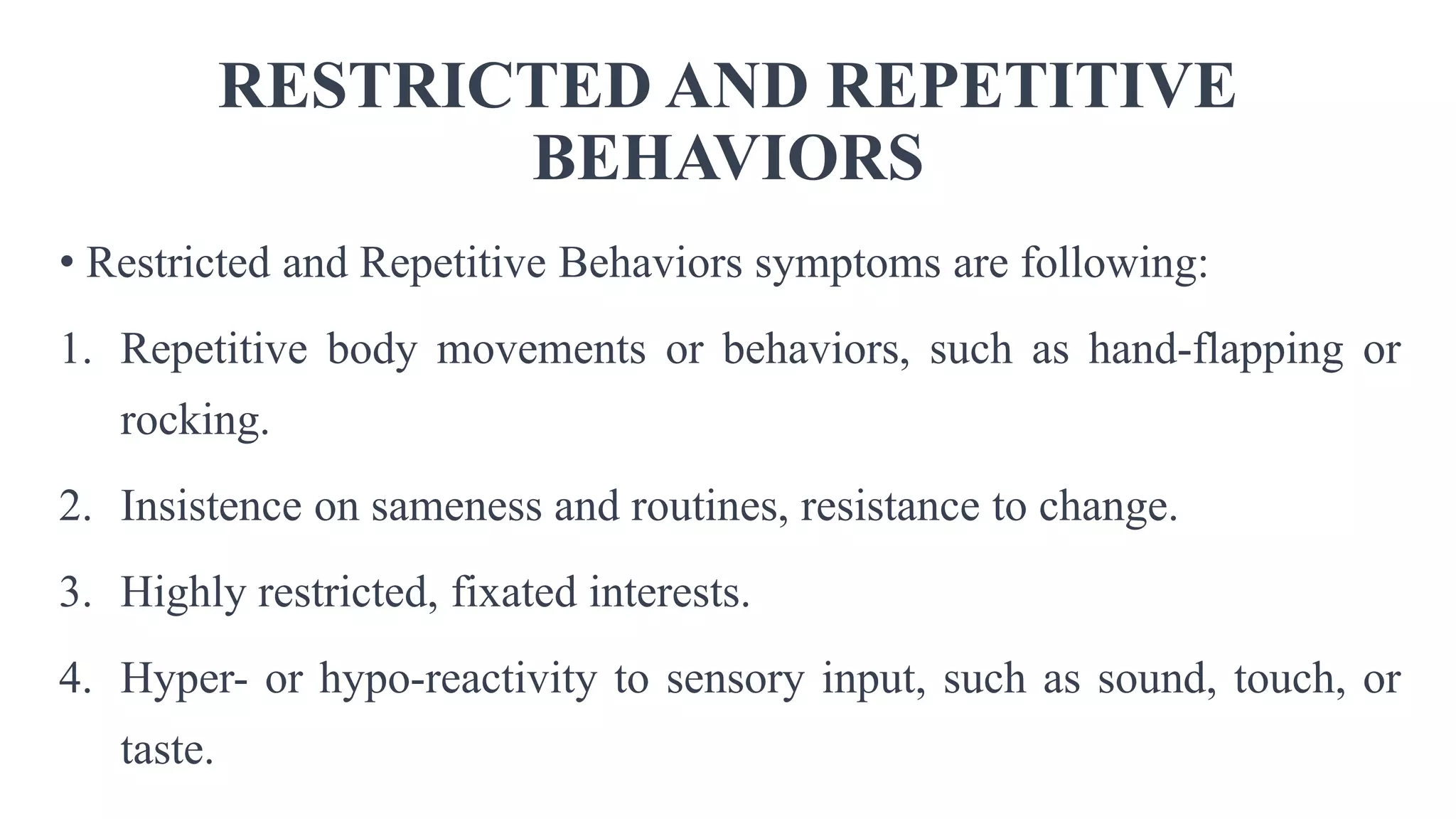 RESTRICTED AND REPETITIVE BEHAVIORS

• Restricted and Repetitive Behaviors symptoms are following:

1. Repetitive body movements or behaviors, such as hand-flapping or rocking.

2. Insistence on sameness and routines, resistance to change.

3. Highly restricted, fixated interests.

4. Hyper- or hypo-reactivity to sensory input, such as sound, touch, or taste.